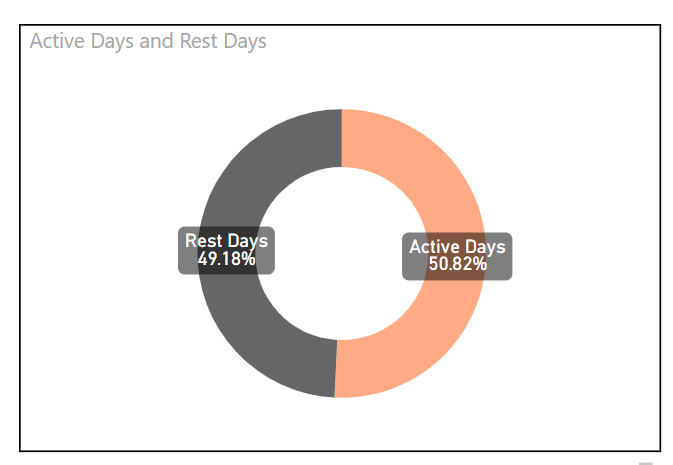 Active Days and Rest Days

Rest Days
49.18%

Active Days
50.82%